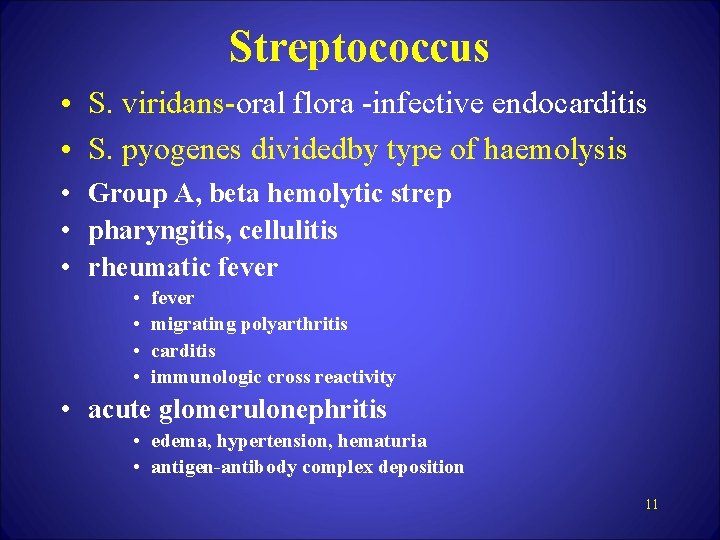 Streptococcus

• S. viridans-oral flora -infective endocarditis
• S. pyogenes dividedby type of haemolysis
• Group A, beta hemolytic strep
• pharyngitis, cellulitis
• rheumatic fever
  • fever
  • migrating polyarthritis
  • carditis
  • immunologic cross reactivity
• acute glomerulonephritis
  • edema, hypertension, hematuria
  • antigen-antibody complex deposition

11